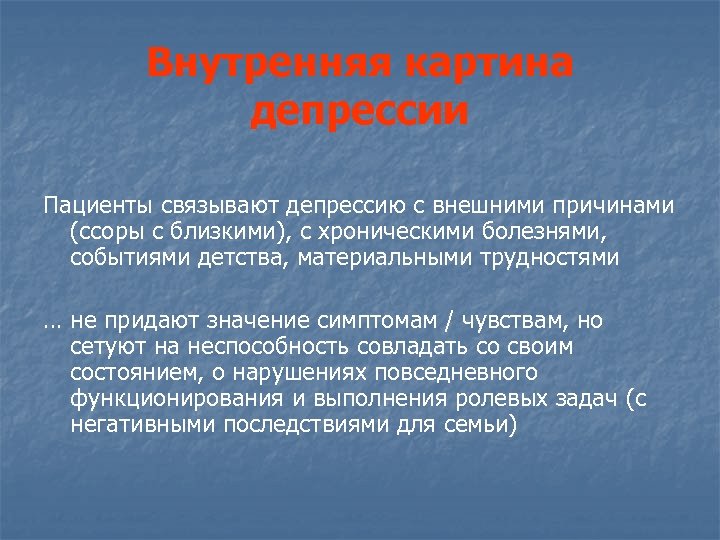 Внутренняя картина депрессии

Пациенты связывают депрессию с внешними причинами (ссоры с близкими), с хроническими болезнями, событиями детства, материальными трудностями

… не придают значение симптомам / чувствам, но сетуют на неспособность совладать со своим состоянием, о нарушениях повседневного функционирования и выполнения ролевых задач (с негативными последствиями для семьи)